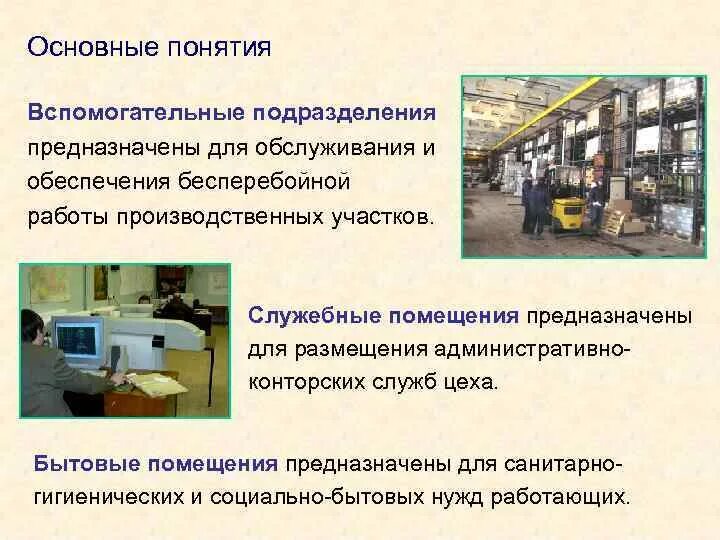 Основные понятия

Вспомогательные подразделения предназначены для обслуживания и обеспечения бесперебойной работы производственных участков.

Служебные помещения предназначены для размещения административно-конторских служб цеха.

Бытовые помещения предназначены для санитарно-гигиенических и социально-бытовых нужд работающих.